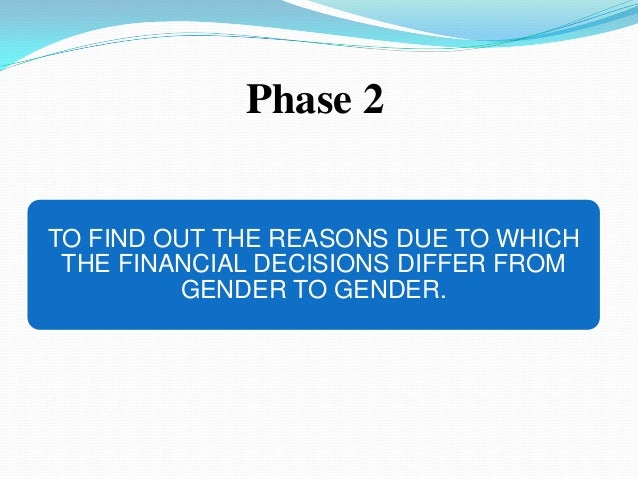 Phase 2

TO FIND OUT THE REASONS DUE TO WHICH THE FINANCIAL DECISIONS DIFFER FROM GENDER TO GENDER.